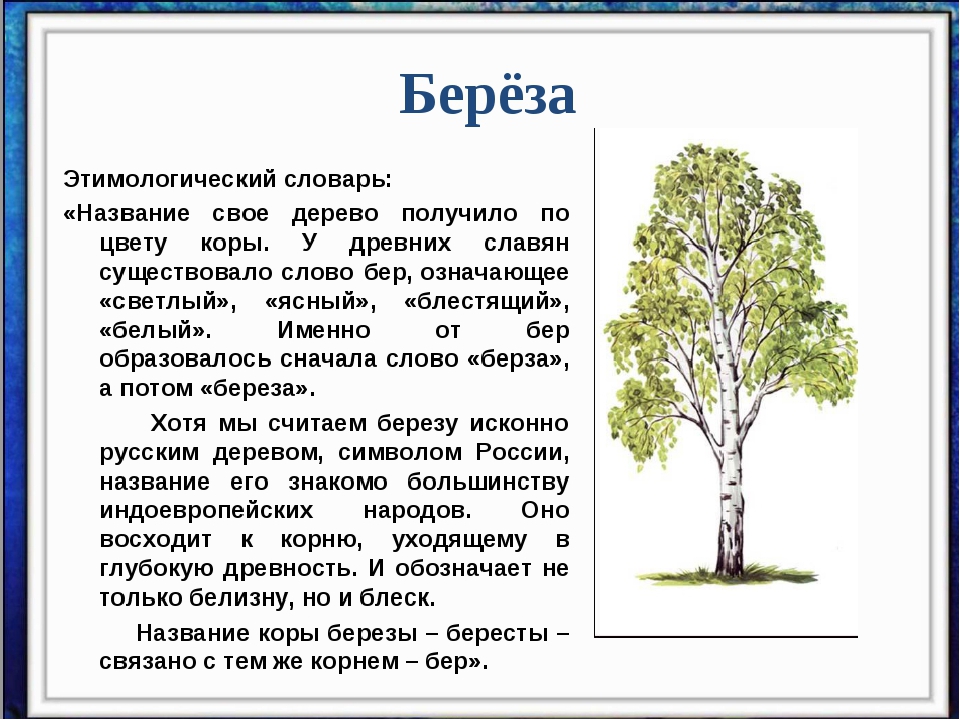 Берёза

Этимологический словарь:

«Название свое дерево получило по цвету коры. У древних славян существовало слово бер, означающее «светлый», «ясный», «блестящий», «белый». Именно от бер образовалось сначала слово «берза», а потом «береза».

Хотя мы считаем березу исконно русским деревом, символом России, название его знакомо большинству индоевропейских народов. Оно восходит к корню, уходящему в глубокую древность. И обозначает не только белизну, но и блеск.

Название коры березы – бересты – связано с тем же корнем – бер».